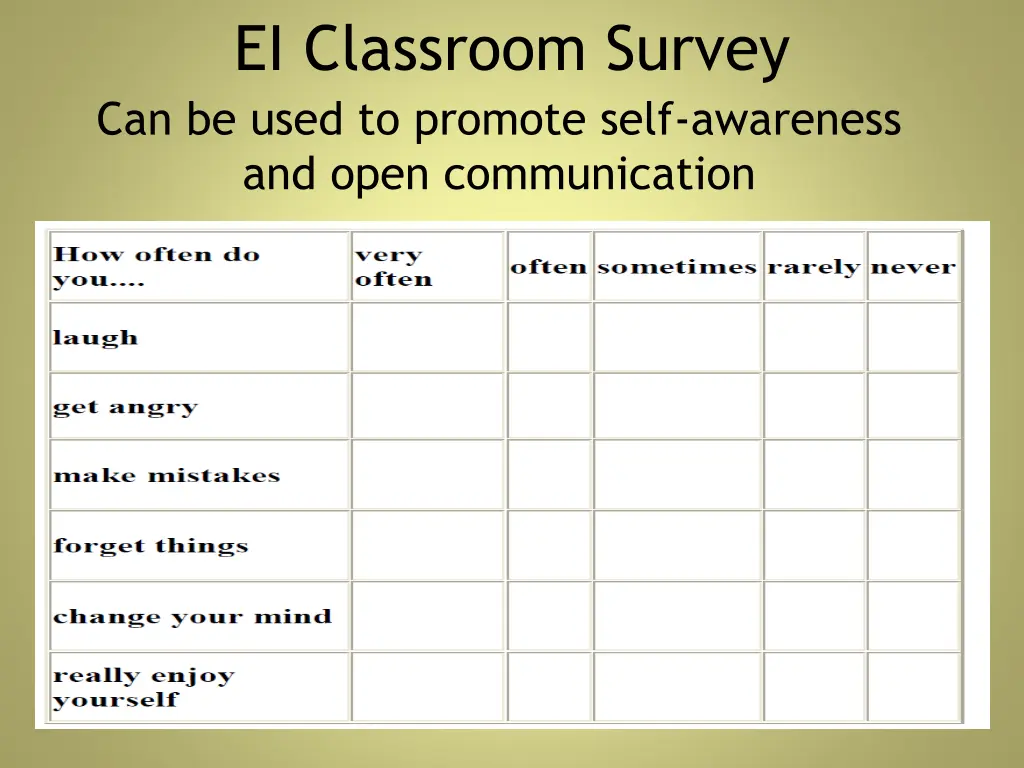 EI Classroom Survey

Can be used to promote self-awareness and open communication

| How often do you.... | very often | often | sometimes | rarely | never |
|---|---|---|---|---|---|
| laugh | | | | | |
| get angry | | | | | |
| make mistakes | | | | | |
| forget things | | | | | |
| change your mind | | | | | |
| really enjoy yourself | | | | | |